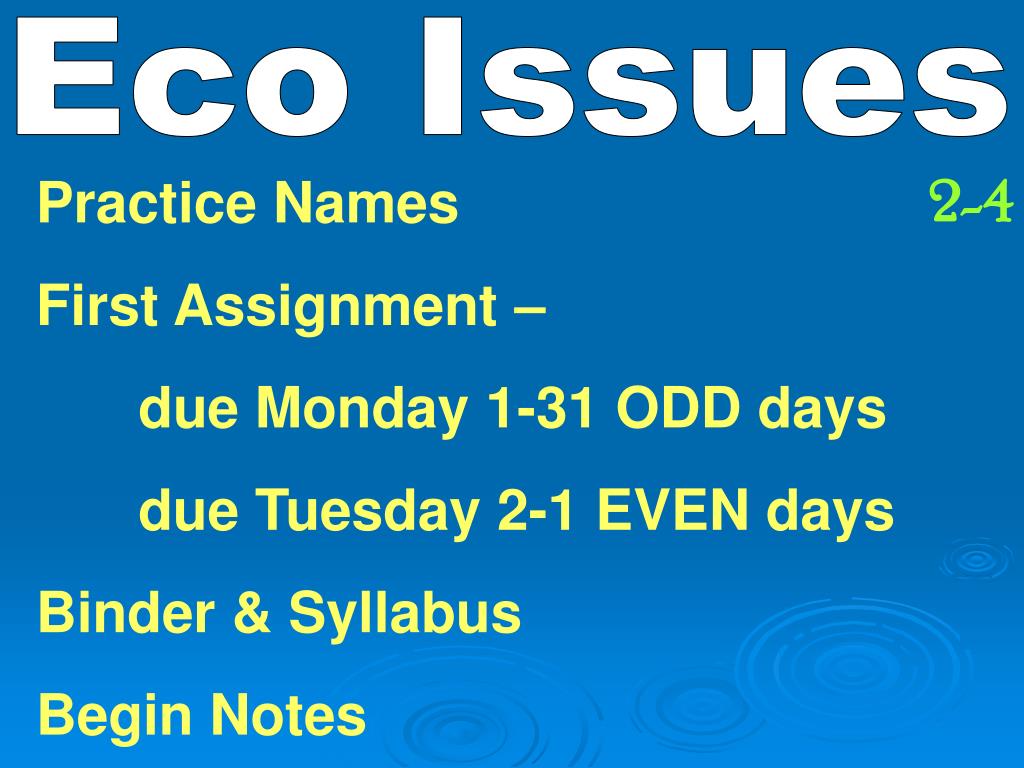 Eco Issues

Practice Names

2-4

First Assignment –

due Monday 1-31 ODD days

due Tuesday 2-1 EVEN days

Binder & Syllabus

Begin Notes